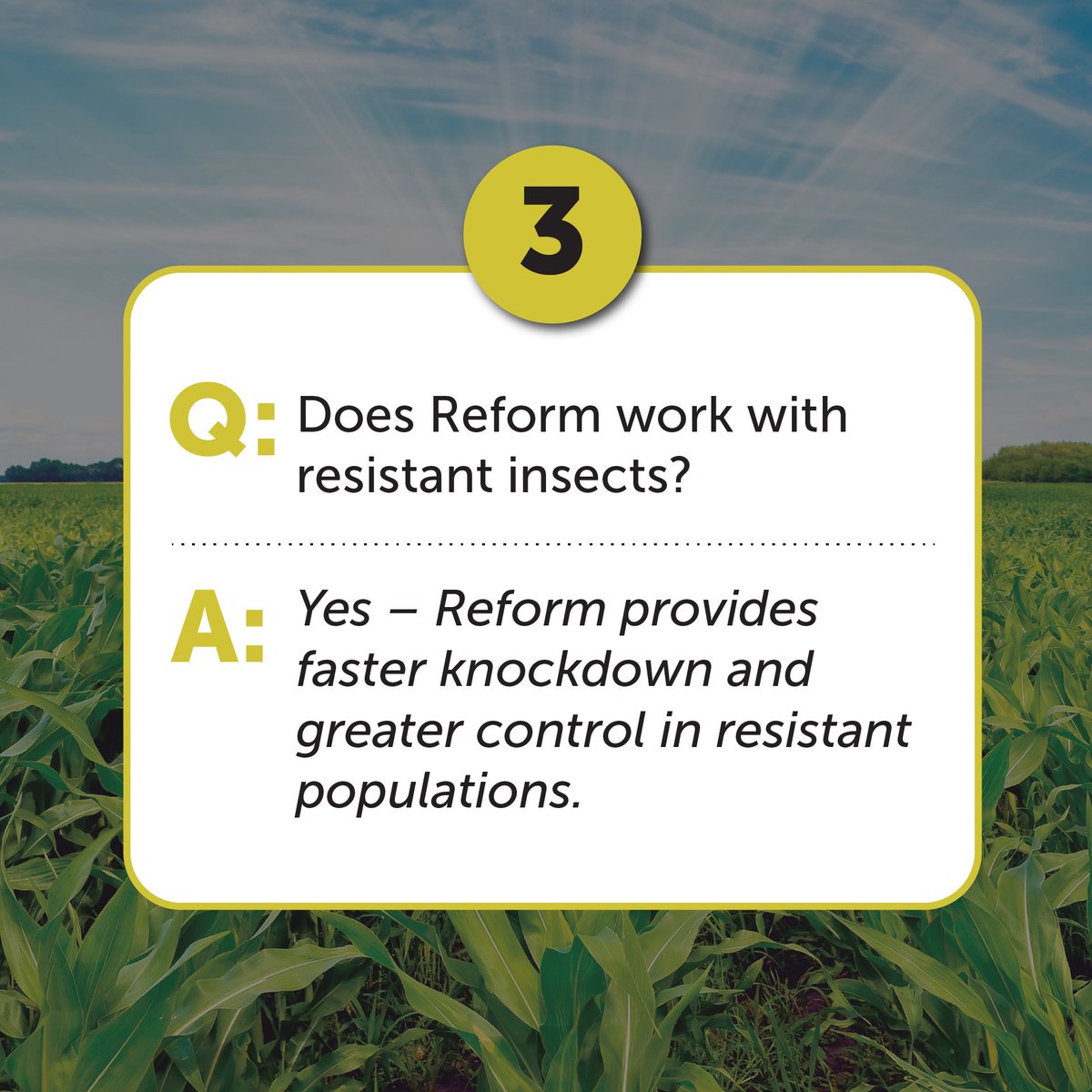 3

Q: Does Reform work with resistant insects?

A: Yes – Reform provides faster knockdown and greater control in resistant populations.